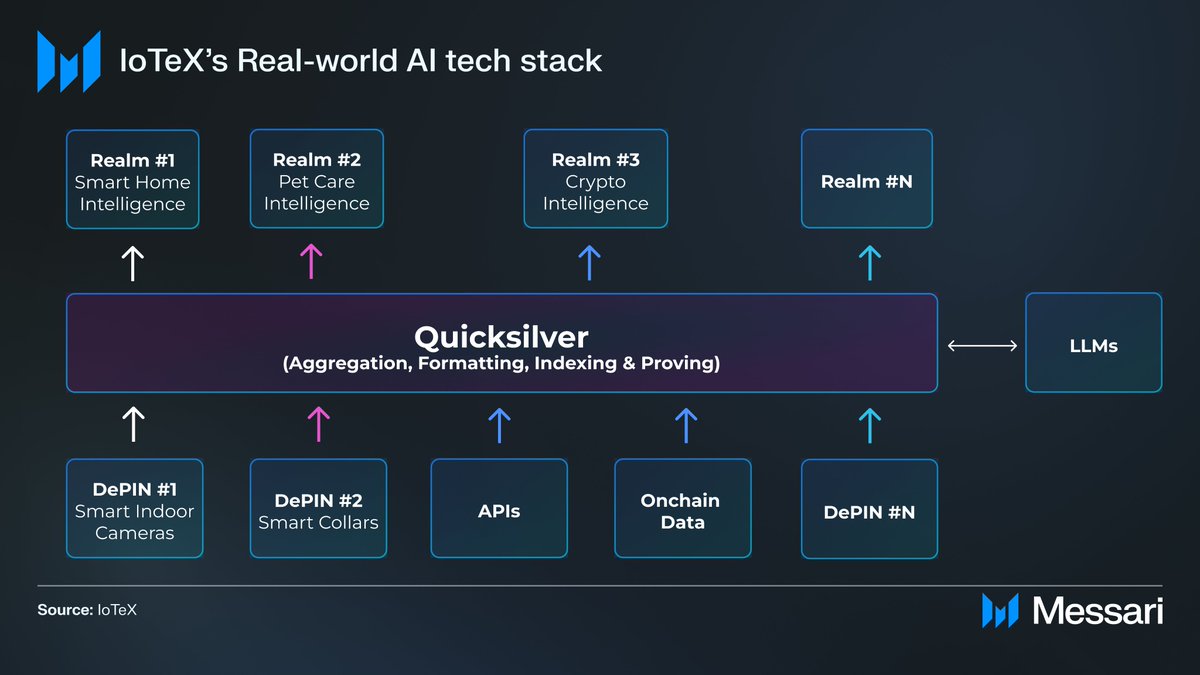 IoTeX's Real-world AI tech stack

Realm #1
Smart Home Intelligence

Realm #2
Pet Care Intelligence

Realm #3
Crypto Intelligence

Realm #N

Quicksilver
(Aggregation, Formatting, Indexing & Proving)

LLMs

DePIN #1
Smart Indoor Cameras

DePIN #2
Smart Collars

APIs

Onchain Data

DePIN #N

Source: IoTeX

Messari